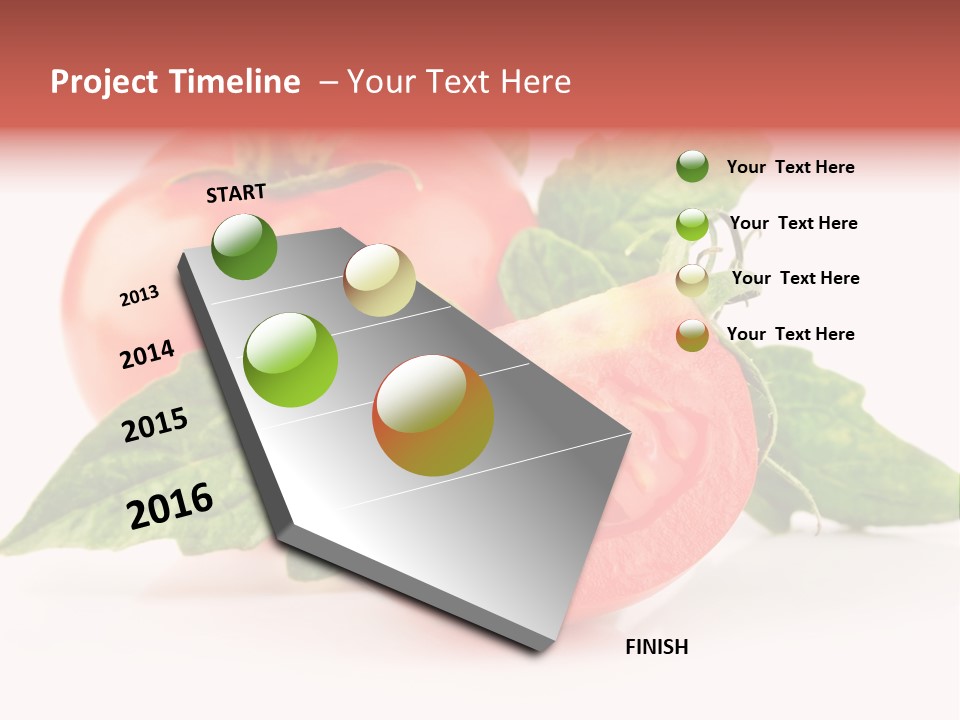 Project Timeline – Your Text Here

START

2013

2014

2015

2016

FINISH

Your Text Here

Your Text Here

Your Text Here

Your Text Here